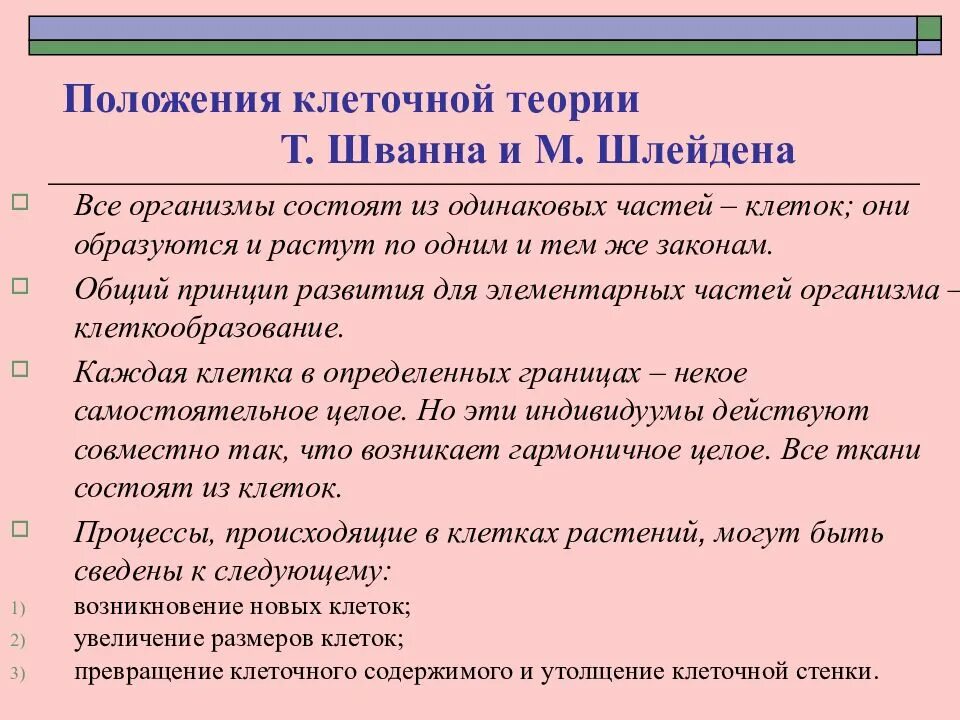 Положения клеточной теории
Т. Шванна и М. Шлейдена

Все организмы состоят из одинаковых частей – клеток; они образуются и растут по одним и тем же законам.

Общий принцип развития для элементарных частей организма – клеткообразование.

Каждая клетка в определенных границах – некое самостоятельное целое. Но эти индивидуумы действуют совместно так, что возникает гармоничное целое. Все ткани состоят из клеток.

Процессы, происходящие в клетках растений, могут быть сведены к следующему:

1) возникновение новых клеток;
2) увеличение размеров клеток;
3) превращение клеточного содержимого и утолщение клеточной стенки.